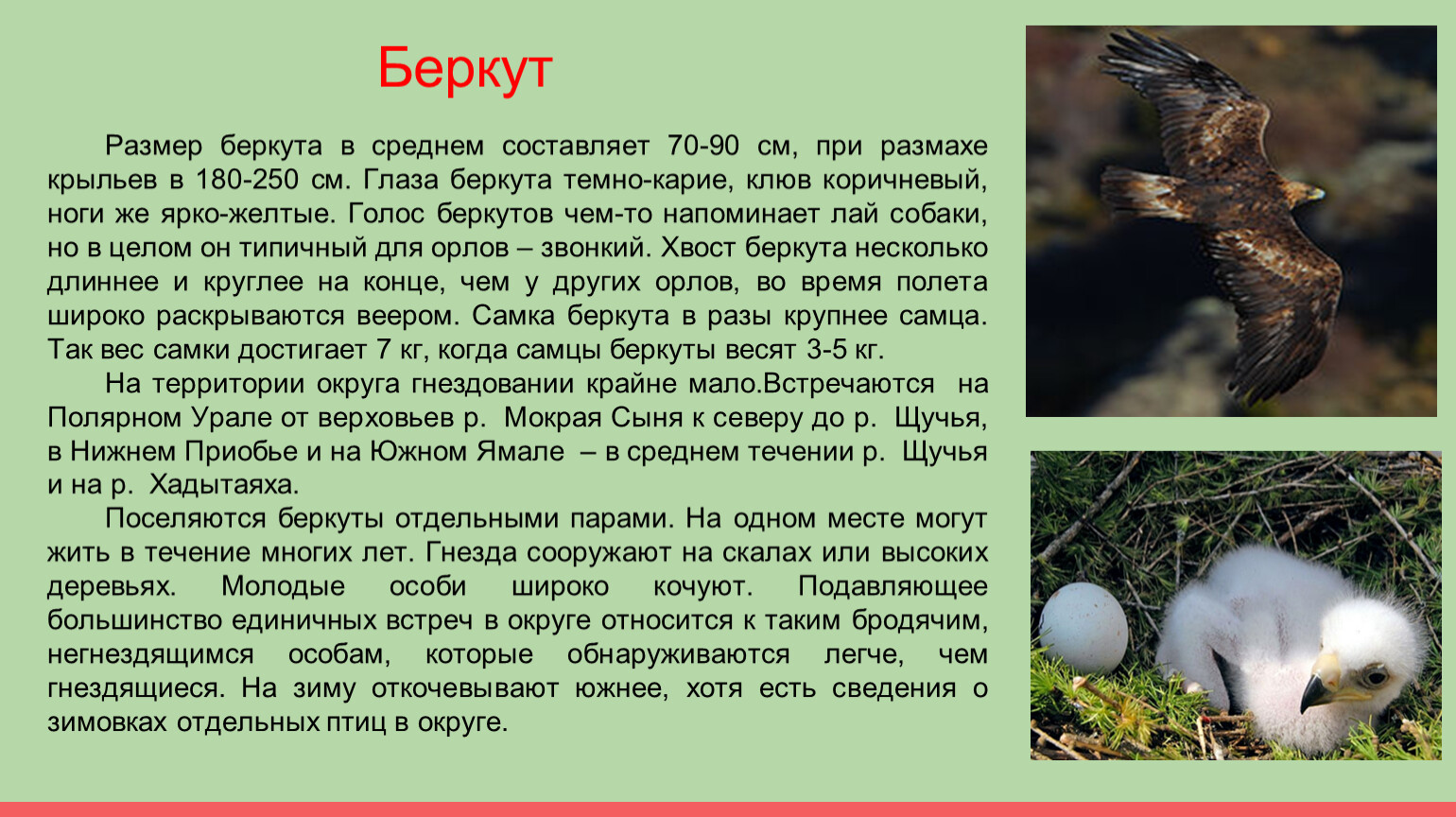 Беркут

Размер беркута в среднем составляет 70-90 см, при размахе крыльев в 180-250 см. Глаза беркута темно-карие, клюв коричневый, ноги же ярко-желтые. Голос беркутов чем-то напоминает лай собаки, но в целом он типичный для орлов – звонкий. Хвост беркута несколько длиннее и круглее на конце, чем у других орлов, во время полета широко раскрываются веером. Самка беркута в разы крупнее самца. Так вес самки достигает 7 кг, когда самцы беркуты весят 3-5 кг.

На территории округа гнездовании крайне мало.Встречаются на Полярном Урале от верховьев р. Мокрая Сыня к северу до р. Щучья, в Нижнем Приобье и на Южном Ямале – в среднем течении р. Щучья и на р. Хадытаяха.

Поселяются беркуты отдельными парами. На одном месте могут жить в течение многих лет. Гнезда сооружают на скалах или высоких деревьях. Молодые особи широко кочуют. Подавляющее большинство единичных встреч в округе относится к таким бродячим, негнездящимся особам, которые обнаруживаются легче, чем гнездящиеся. На зиму откочевывают южнее, хотя есть сведения о зимовках отдельных птиц в округе.